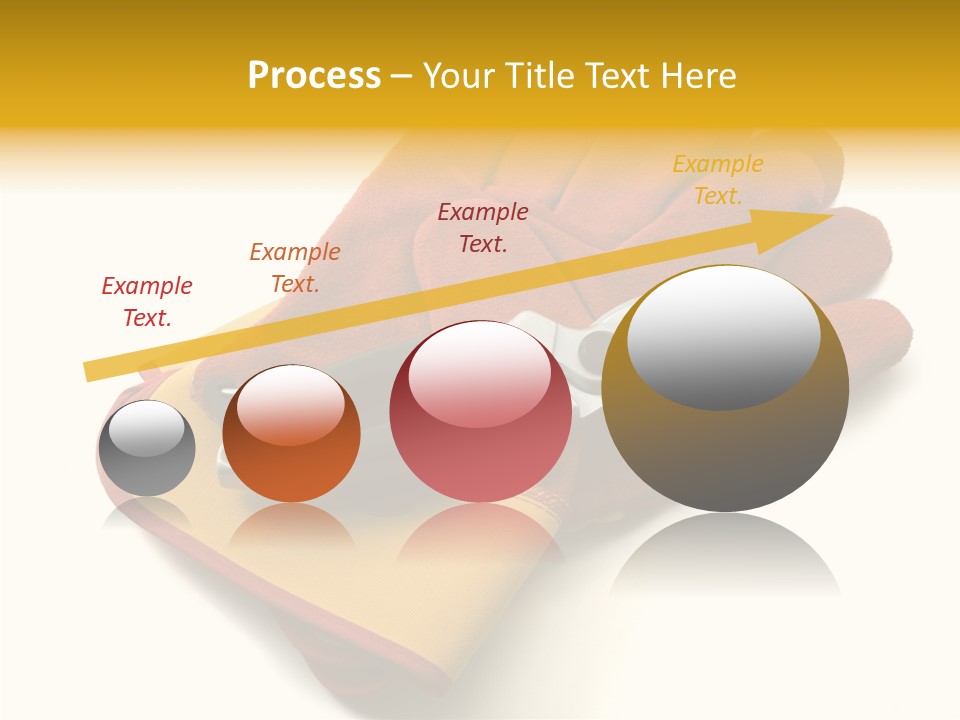 Process – Your Title Text Here

Example Text.

Example Text.

Example Text.

Example Text.